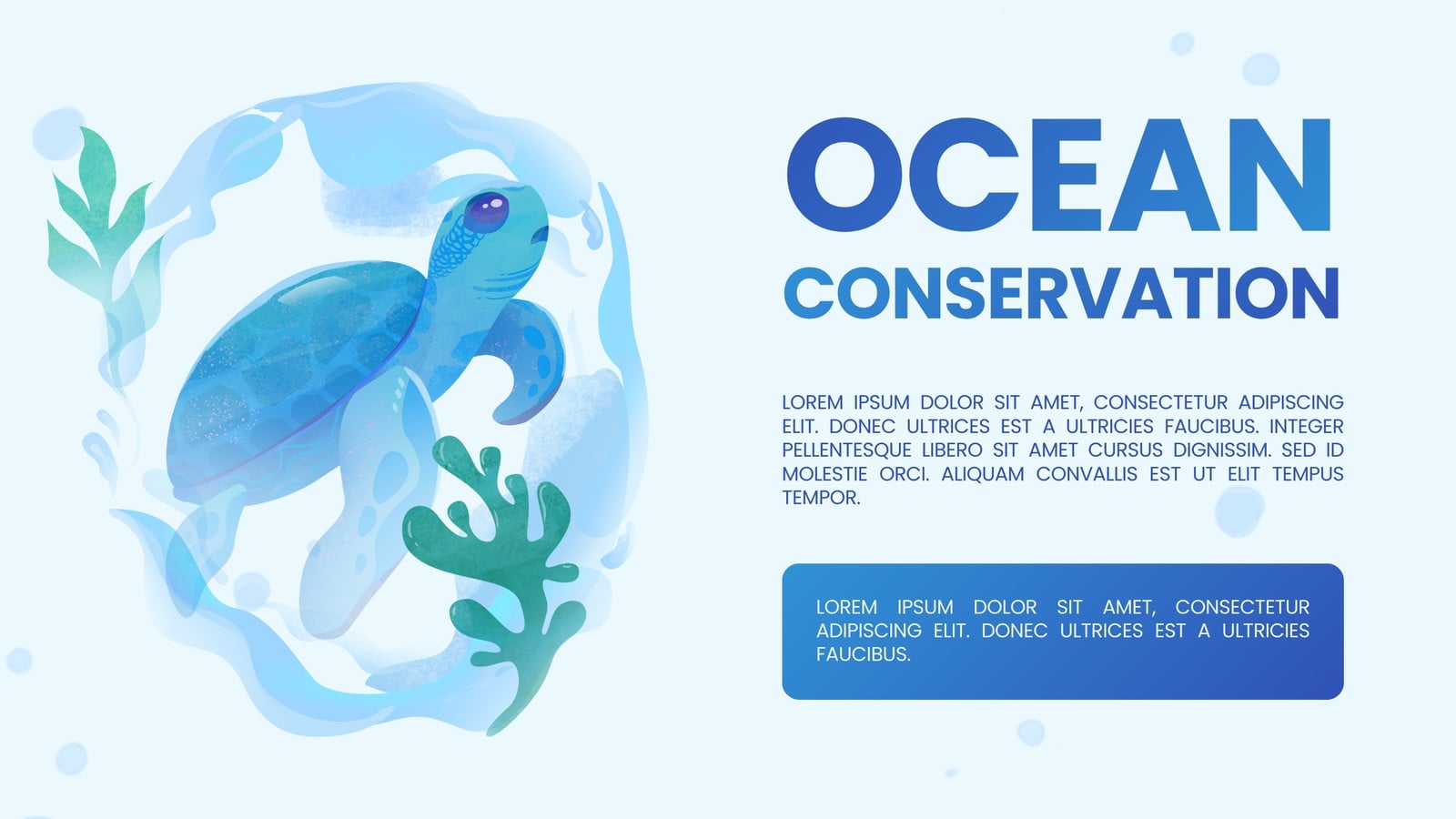 OCEAN
CONSERVATION

LOREM IPSUM DOLOR SIT AMET, CONSECTETUR ADIPISCING ELIT. DONEC ULTRICES EST A ULTRICIES FAUCIBUS. INTEGER PELLENTESQUE LIBERO SIT AMET CURSUS DIGNISSIM. SED ID MOLESTIE ORCI. ALIQUAM CONVALLIS EST UT ELIT TEMPUS TEMPOR.

LOREM IPSUM DOLOR SIT AMET, CONSECTETUR ADIPISCING ELIT. DONEC ULTRICES EST A ULTRICIES FAUCIBUS.